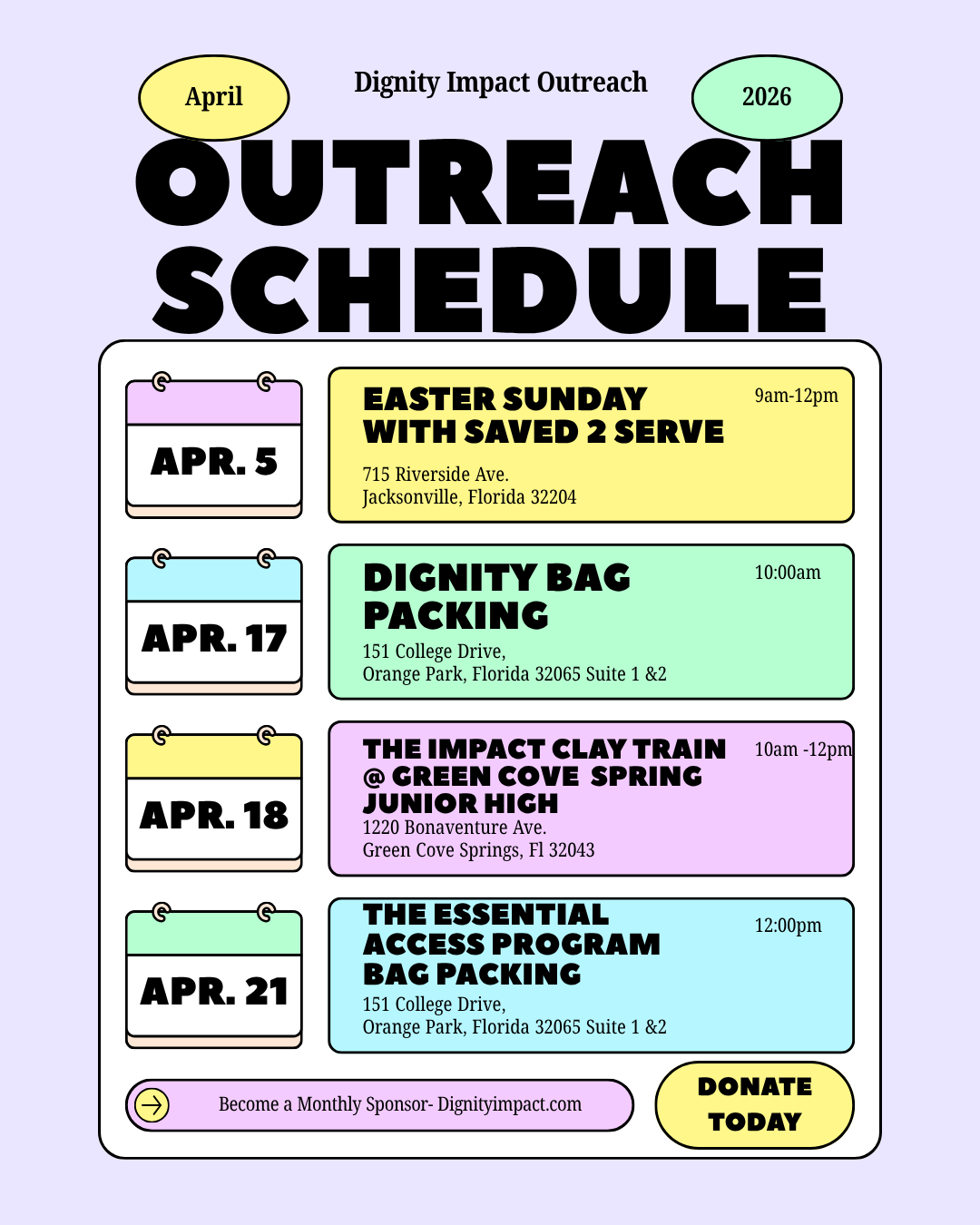 April

Dignity Impact Outreach

2026

OUTREACH SCHEDULE

APR. 5

EASTER SUNDAY WITH SAVED 2 SERVE

9am-12pm

715 Riverside Ave.
Jacksonville, Florida 32204

APR. 17

DIGNITY BAG PACKING

10:00am

151 College Drive,
Orange Park, Florida 32065 Suite 1 &2

APR. 18

THE IMPACT CLAY TRAIN @ GREEN COVE SPRING JUNIOR HIGH

10am -12pm

1220 Bonaventure Ave.
Green Cove Springs, Fl 32043

APR. 21

THE ESSENTIAL ACCESS PROGRAM BAG PACKING

12:00pm

151 College Drive,
Orange Park, Florida 32065 Suite 1 &2

Become a Monthly Sponsor- Dignityimpact.com

DONATE TODAY